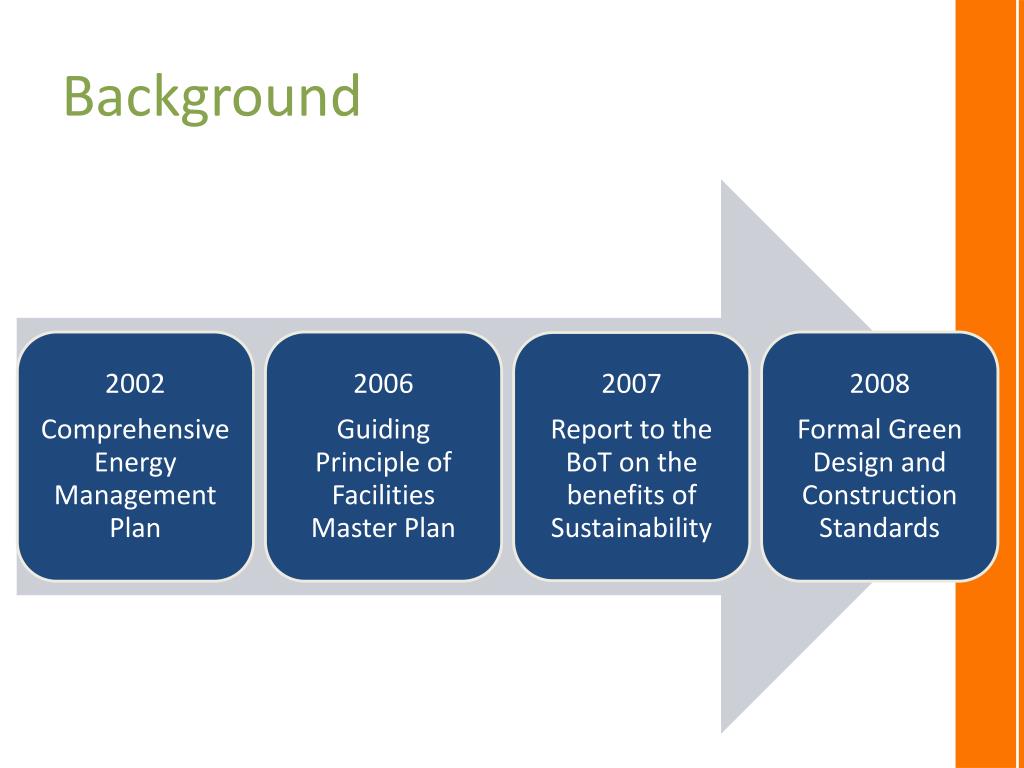 Background

2002
Comprehensive Energy Management Plan

2006
Guiding Principle of Facilities Master Plan

2007
Report to the BoT on the benefits of Sustainability

2008
Formal Green Design and Construction Standards